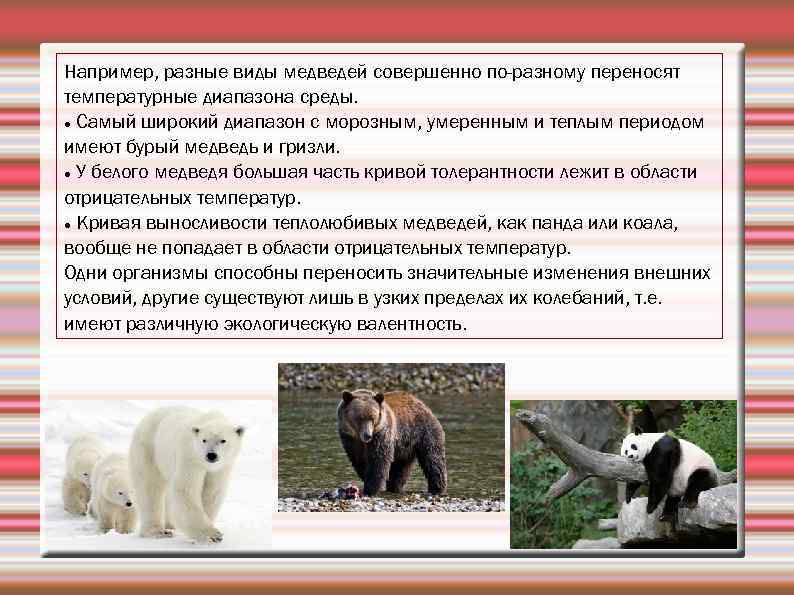 Например, разные виды медведей совершенно по-разному переносят температурные диапазона среды.
• Самый широкий диапазон с морозным, умеренным и теплым периодом имеют бурый медведь и гризли.
• У белого медведя большая часть кривой толерантности лежит в области отрицательных температур.
• Кривая выносливости теплолюбивых медведей, как панда или коала, вообще не попадает в области отрицательных температур.
Одни организмы способны переносить значительные изменения внешних условий, другие существуют лишь в узких пределах их колебаний, т.е. имеют различную экологическую валентность.